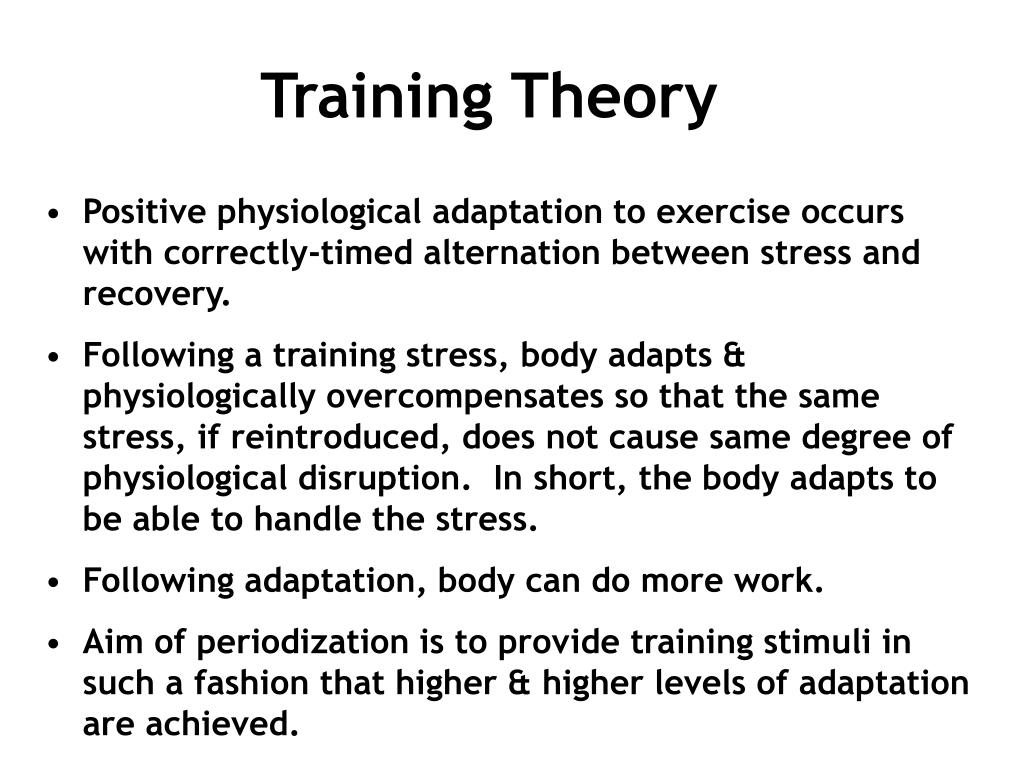 Training Theory

• Positive physiological adaptation to exercise occurs with correctly-timed alternation between stress and recovery.

• Following a training stress, body adapts & physiologically overcompensates so that the same stress, if reintroduced, does not cause same degree of physiological disruption. In short, the body adapts to be able to handle the stress.

• Following adaptation, body can do more work.

• Aim of periodization is to provide training stimuli in such a fashion that higher & higher levels of adaptation are achieved.